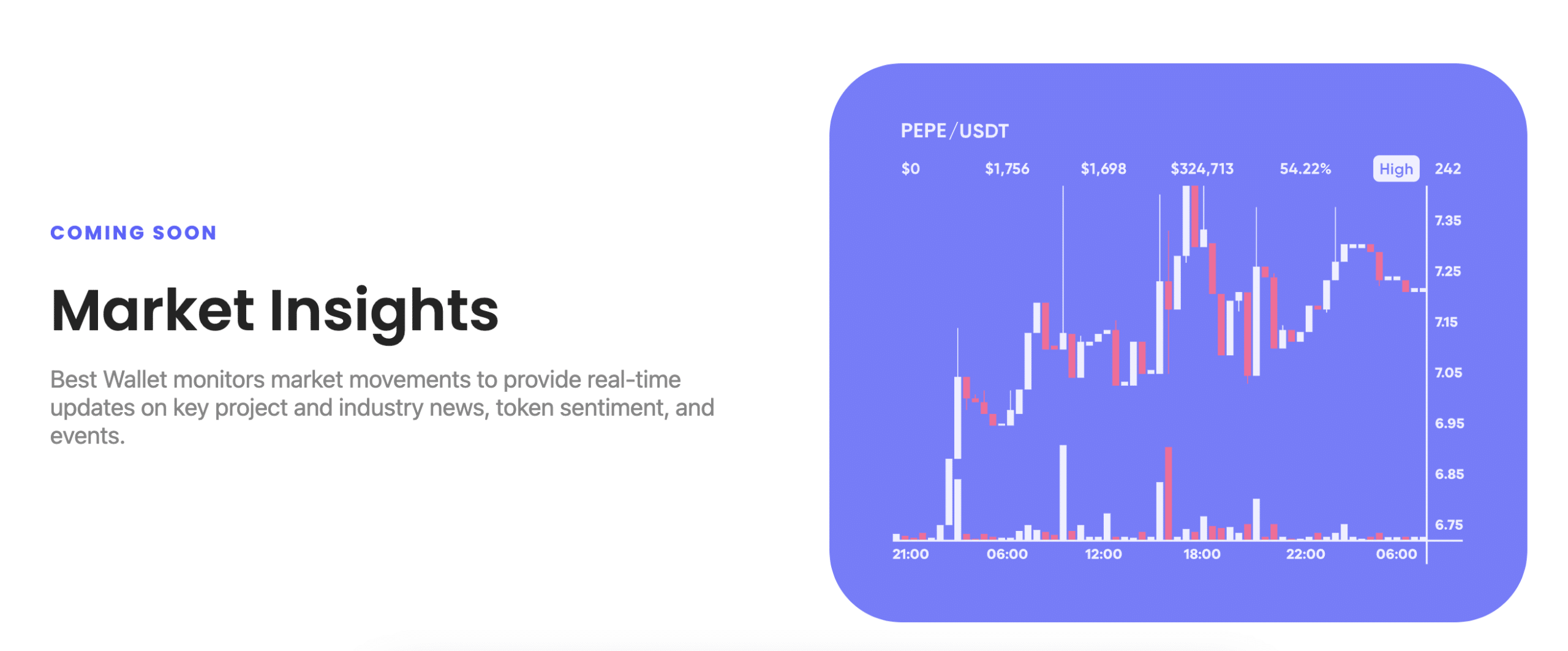 COMING SOON

Market Insights

Best Wallet monitors market movements to provide real-time updates on key project and industry news, token sentiment, and events.

PEPE/USDT

$0 $1,756 $1,698 $324,713 54.22% High 242

7.35
7.25
7.15
7.05
6.95
6.85
6.75

21:00 06:00 12:00 18:00 22:00 06:00